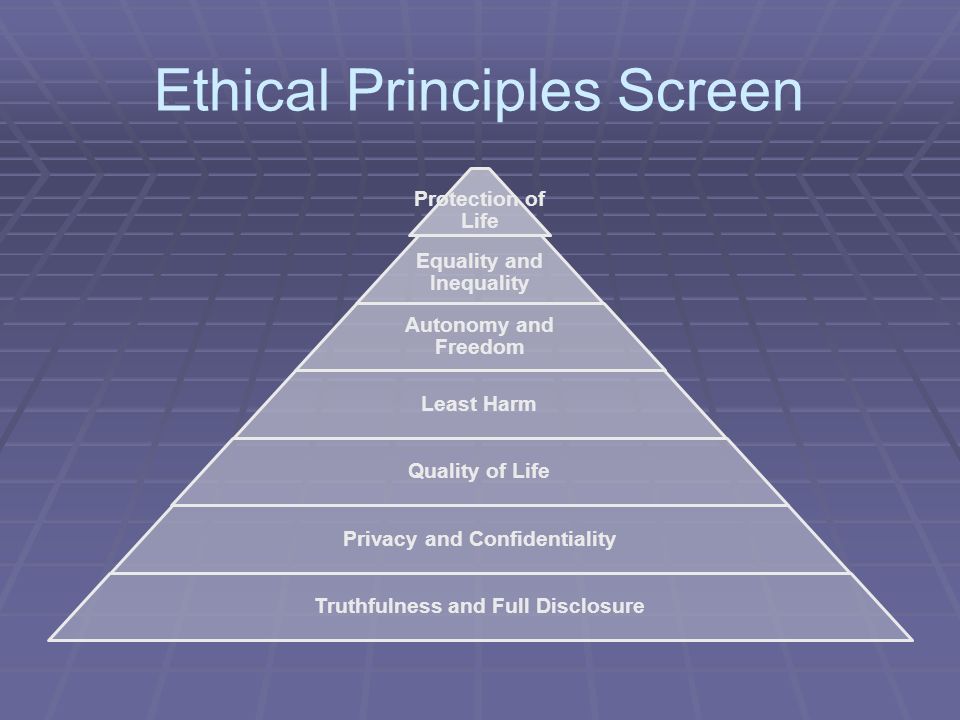 Ethical Principles Screen

Protection of Life

Equality and Inequality

Autonomy and Freedom

Least Harm

Quality of Life

Privacy and Confidentiality

Truthfulness and Full Disclosure